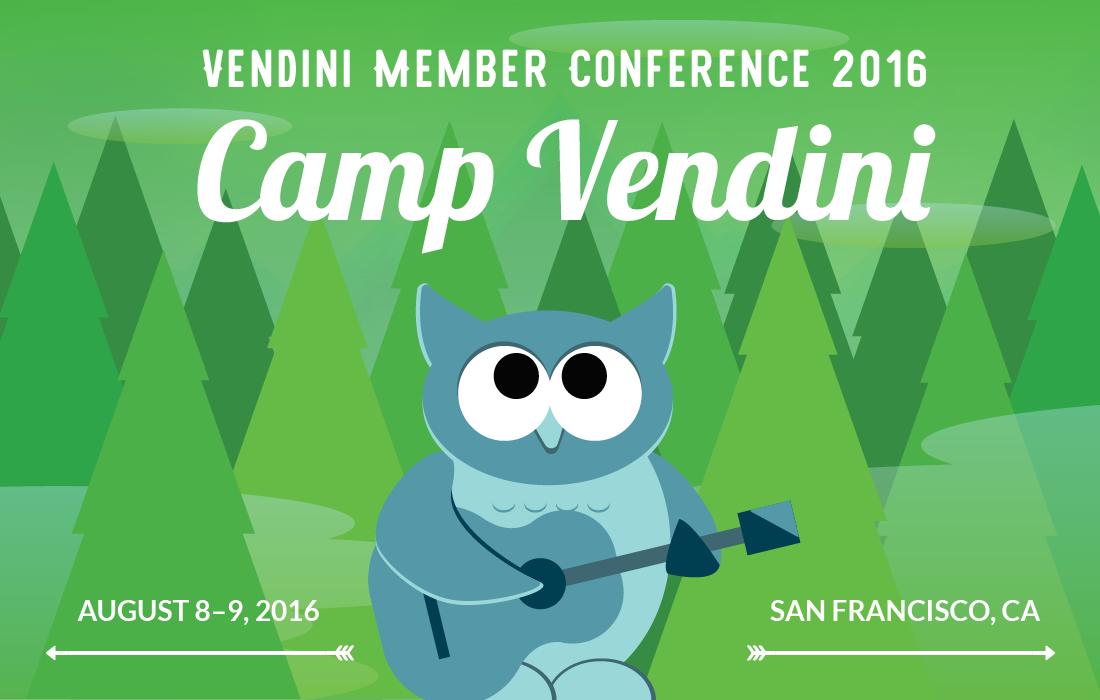 VENDINI MEMBER CONFERENCE 2016

Camp Vendini

AUGUST 8–9, 2016

SAN FRANCISCO, CA